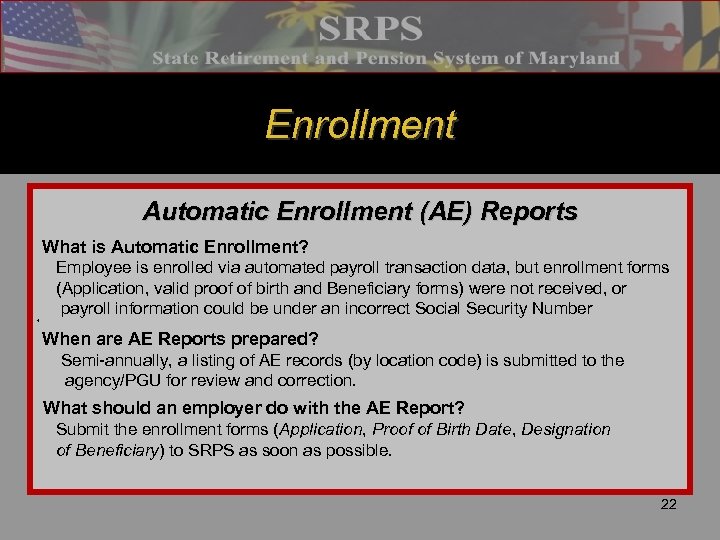 SRPS
State Retirement and Pension System of Maryland

Enrollment

Automatic Enrollment (AE) Reports

What is Automatic Enrollment?
Employee is enrolled via automated payroll transaction data, but enrollment forms (Application, valid proof of birth and Beneficiary forms) were not received, or payroll information could be under an incorrect Social Security Number

When are AE Reports prepared?
Semi-annually, a listing of AE records (by location code) is submitted to the agency/PGU for review and correction.

What should an employer do with the AE Report?
Submit the enrollment forms (Application, Proof of Birth Date, Designation of Beneficiary) to SRPS as soon as possible.

22